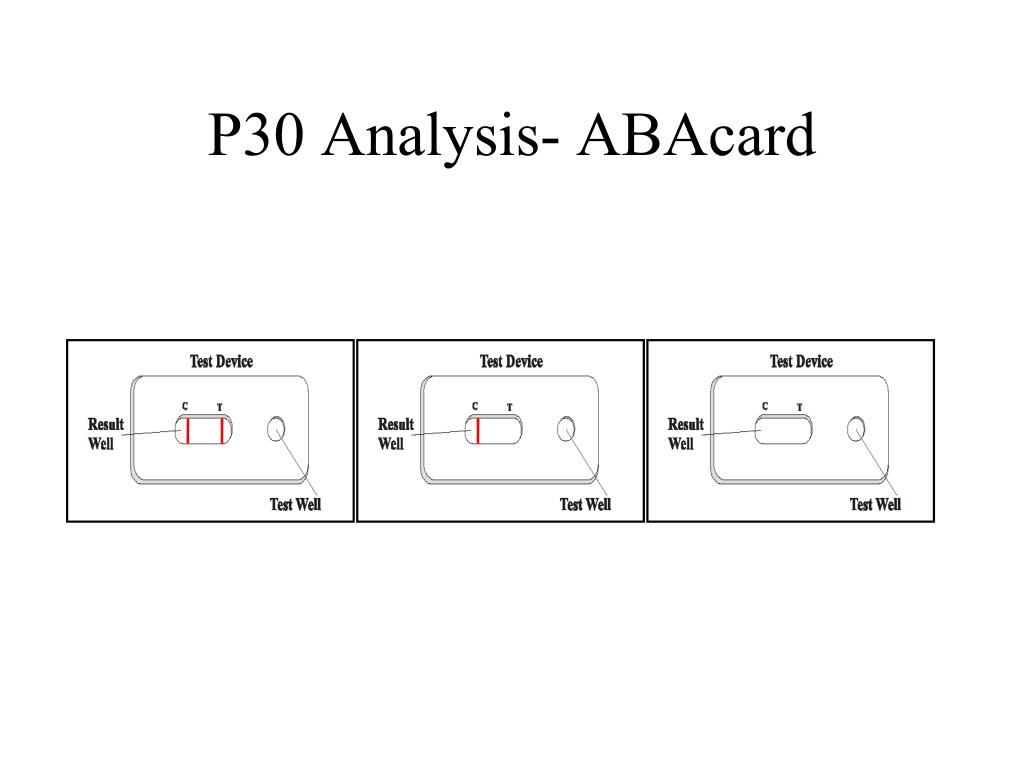 P30 Analysis- ABAcard

Test Device
C T
Result Well
Test Well

Test Device
C T
Result Well
Test Well

Test Device
C T
Result Well
Test Well